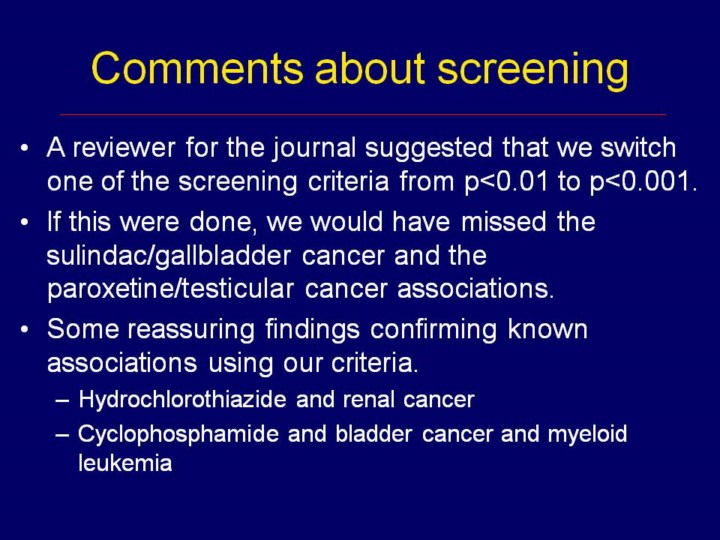 Comments about screening

• A reviewer for the journal suggested that we switch one of the screening criteria from p<0.01 to p<0.001.

• If this were done, we would have missed the sulindac/gallbladder cancer and the paroxetine/testicular cancer associations.

• Some reassuring findings confirming known associations using our criteria.
– Hydrochlorothiazide and renal cancer
– Cyclophosphamide and bladder cancer and myeloid leukemia